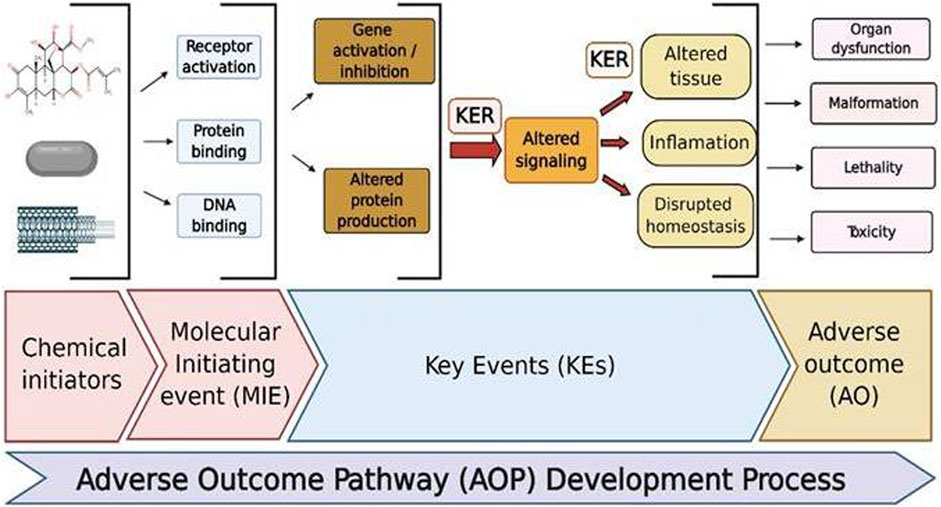 Receptor activation

Protein binding

DNA binding

Gene activation / inhibition

Altered protein production

KER

Altered signaling

KER

Altered tissue

Inflamation

Disrupted homeostasis

Organ dysfunction

Malformation

Lethality

Toxicity

Chemical initiators

Molecular Initiating event (MIE)

Key Events (KEs)

Adverse outcome (AO)

Adverse Outcome Pathway (AOP) Development Process